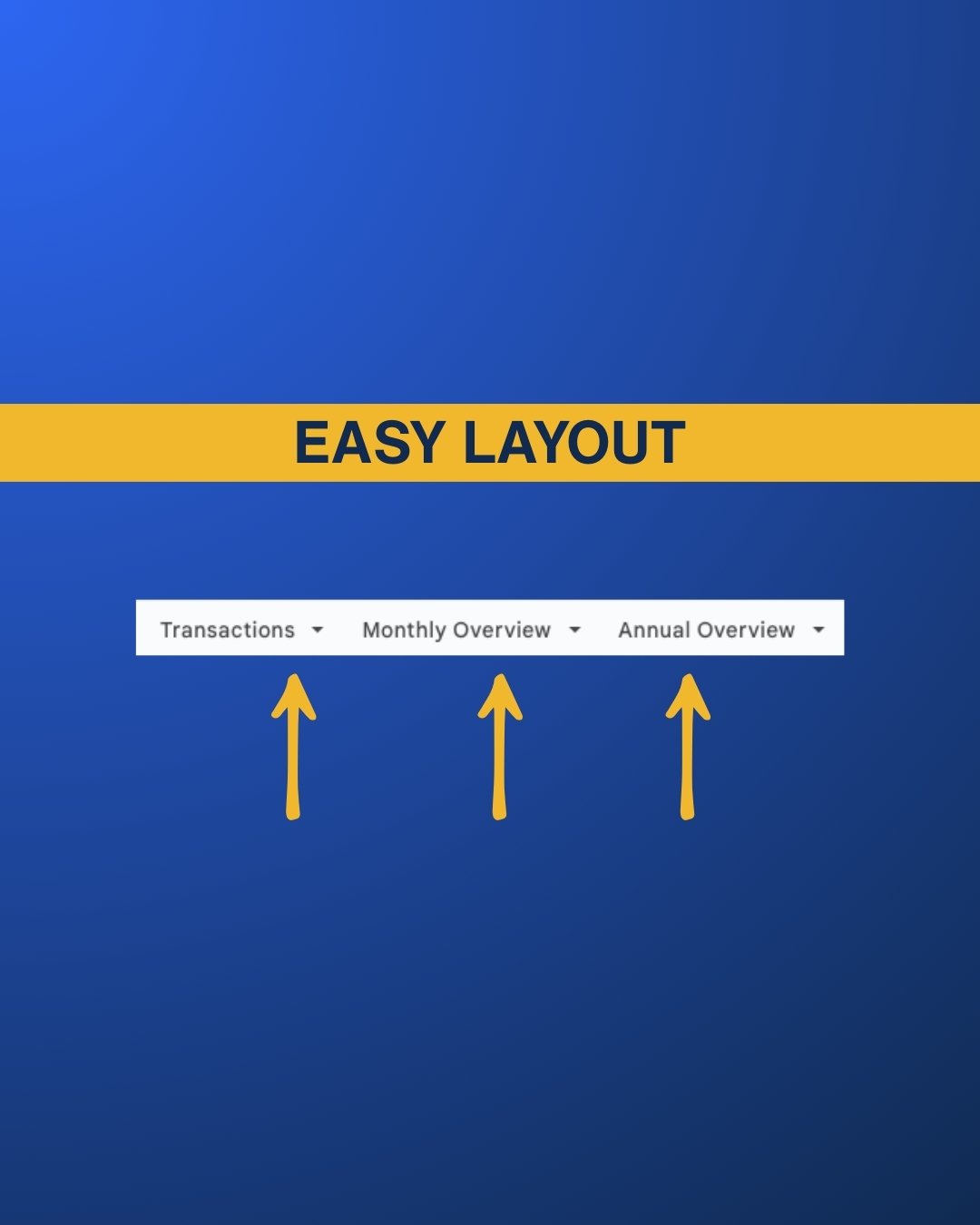 EASY LAYOUT

Transactions Monthly Overview Annual Overview